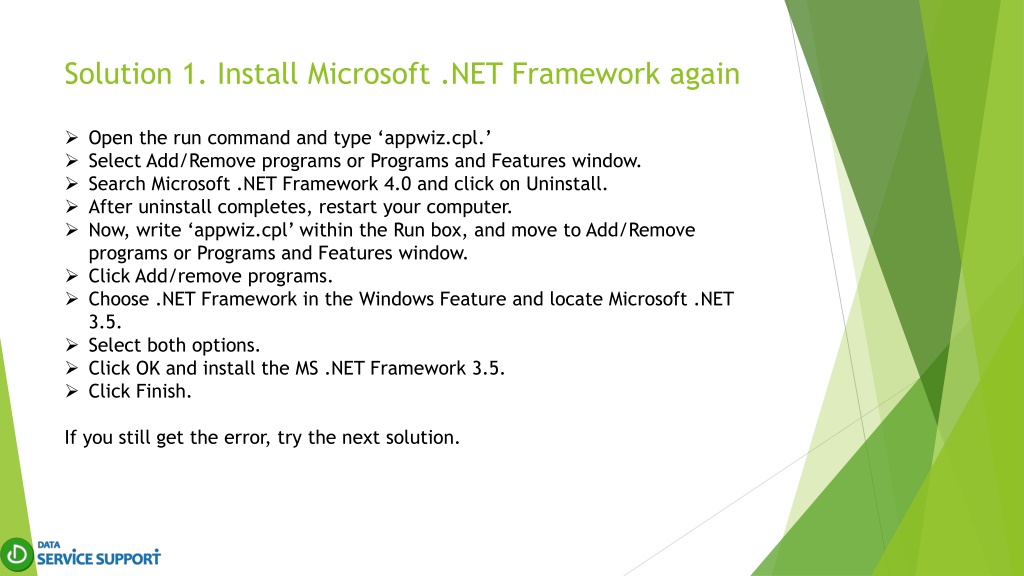 Solution 1. Install Microsoft .NET Framework again

➢ Open the run command and type ‘appwiz.cpl.’
➢ Select Add/Remove programs or Programs and Features window.
➢ Search Microsoft .NET Framework 4.0 and click on Uninstall.
➢ After uninstall completes, restart your computer.
➢ Now, write ‘appwiz.cpl’ within the Run box, and move to Add/Remove programs or Programs and Features window.
➢ Click Add/remove programs.
➢ Choose .NET Framework in the Windows Feature and locate Microsoft .NET 3.5.
➢ Select both options.
➢ Click OK and install the MS .NET Framework 3.5.
➢ Click Finish.

If you still get the error, try the next solution.

DATA SERVICE SUPPORT